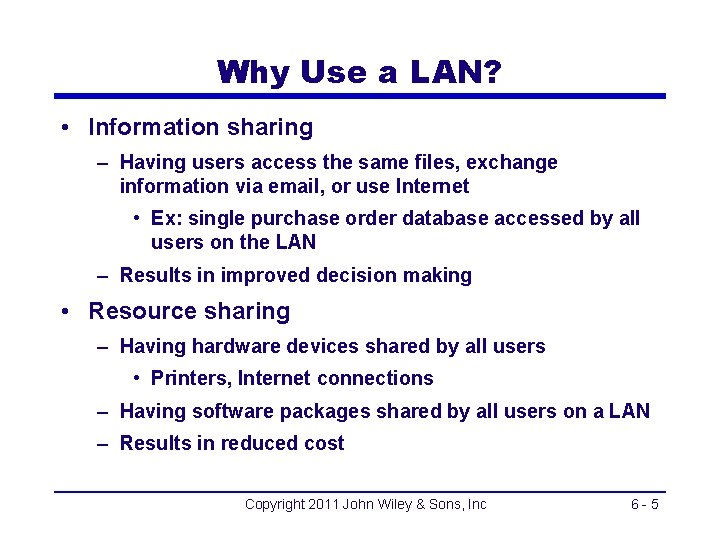 Why Use a LAN?

• Information sharing
– Having users access the same files, exchange information via email, or use Internet
• Ex: single purchase order database accessed by all users on the LAN
– Results in improved decision making
• Resource sharing
– Having hardware devices shared by all users
• Printers, Internet connections
– Having software packages shared by all users on a LAN
– Results in reduced cost

Copyright 2011 John Wiley & Sons, Inc

6 - 5